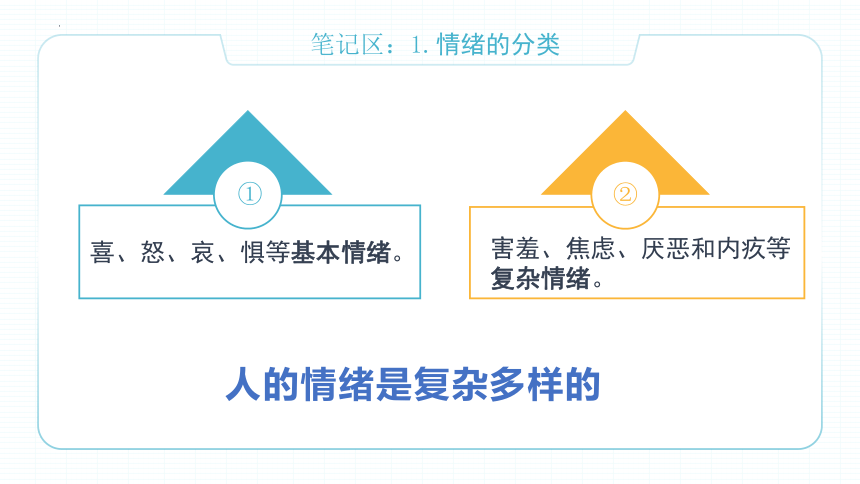 笔记区：1. 情绪的分类

①

喜、怒、哀、惧等基本情绪。

②

害羞、焦虑、厌恶和内疚等复杂情绪。

人的情绪是复杂多样的